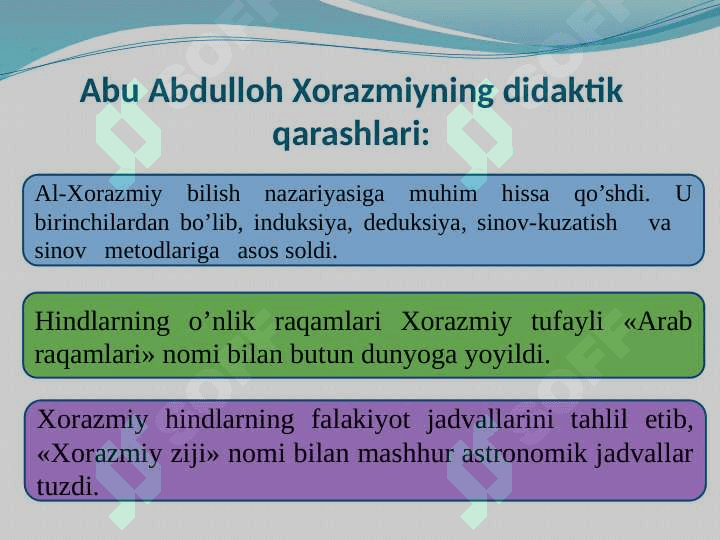 Abu Abdulloh Xorazmiyning didaktik qarashlari:

Al-Xorazmiy bilish nazariyasiga muhim hissa qo’shdi. U birinchilardan bo’lib, induksiya, deduksiya, sinov-kuzatish va sinov metodlariga asos soldi.

Hindlarning o’nlik raqamlari Xorazmiy tufayli «Arab raqamlari» nomi bilan butun dunyoga yoyildi.

Xorazmiy hindlarning falakiyot jadvallarini tahlil etib, «Xorazmiy ziji» nomi bilan mashhur astronomik jadvallar tuzdi.